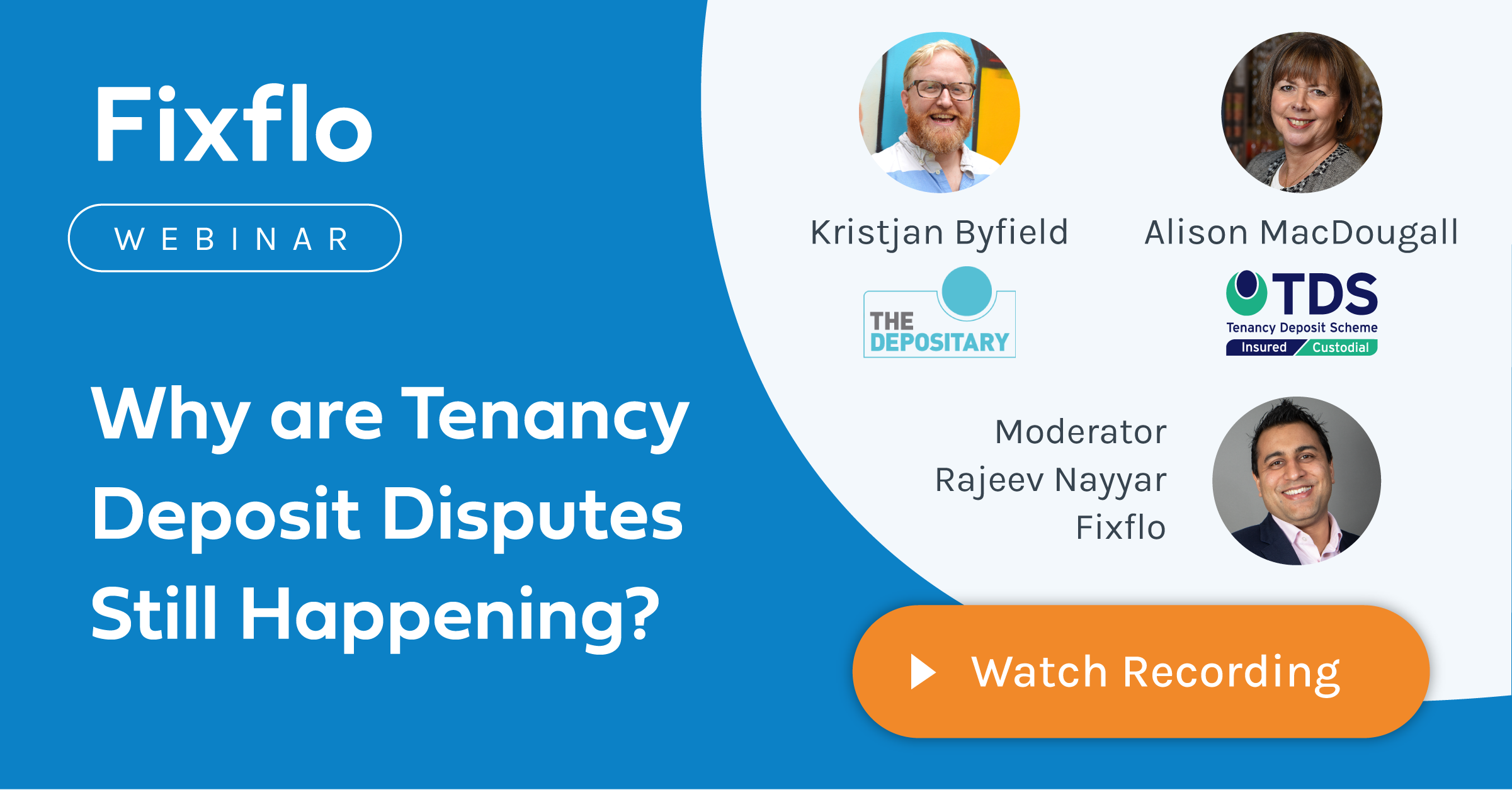 Fixflo

WEBINAR

Why are Tenancy Deposit Disputes Still Happening?

Kristjan Byfield

THE DEPOSITARY

Alison MacDougall

TDS
Tenancy Deposit Scheme
Insured Custodial

Moderator
Rajeev Nayyar
Fixflo

Watch Recording